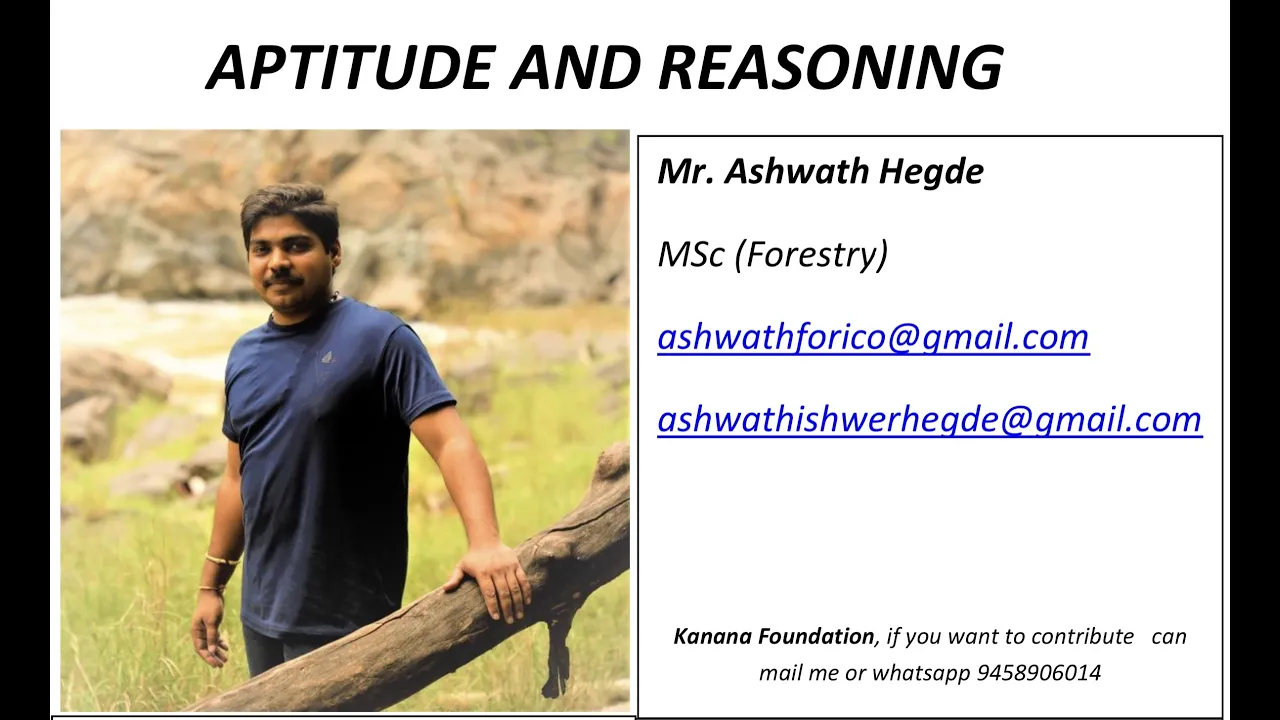 APTITUDE AND REASONING

Mr. Ashwath Hegde

MSc (Forestry)

ashwathforico@gmail.com

ashwathishwerhegde@gmail.com

Kanana Foundation, if you want to contribute can mail me or whatsapp 9458906014